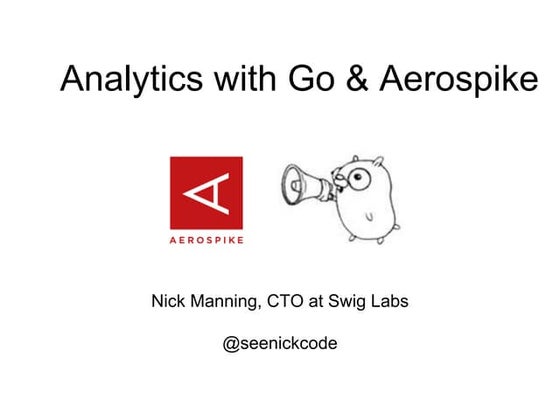 Analytics with Go & Aerospike

AEROSPIKE

Nick Manning, CTO at Swig Labs

@seenickcode